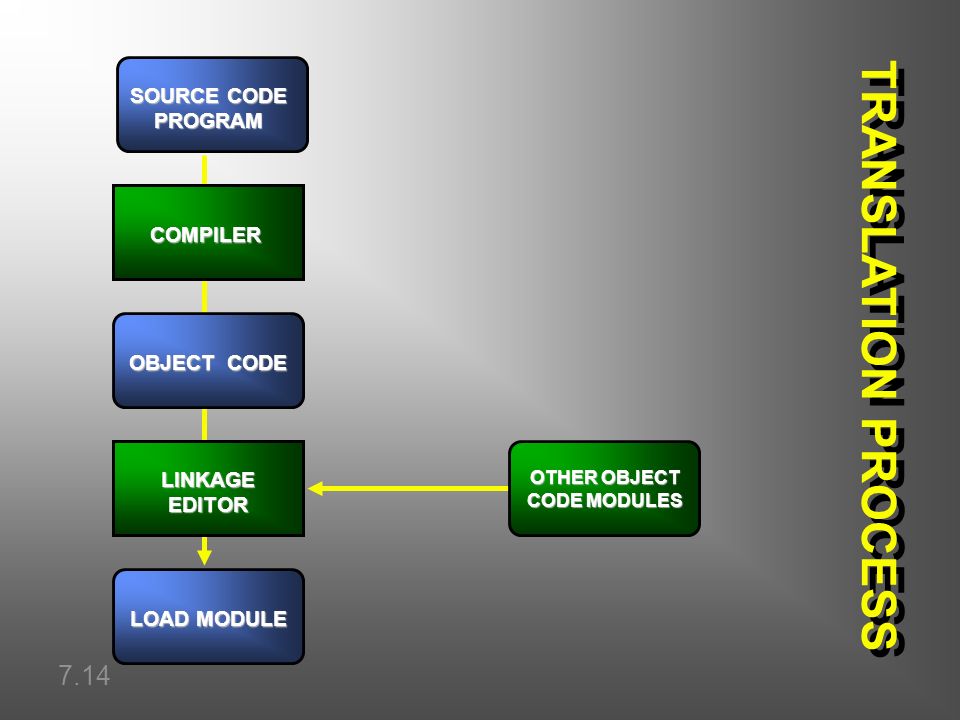 TRANSLATION PROCESS

SOURCE CODE PROGRAM

COMPILER

OBJECT CODE

LINKAGE EDITOR

OTHER OBJECT CODE MODULES

LOAD MODULE

7.14